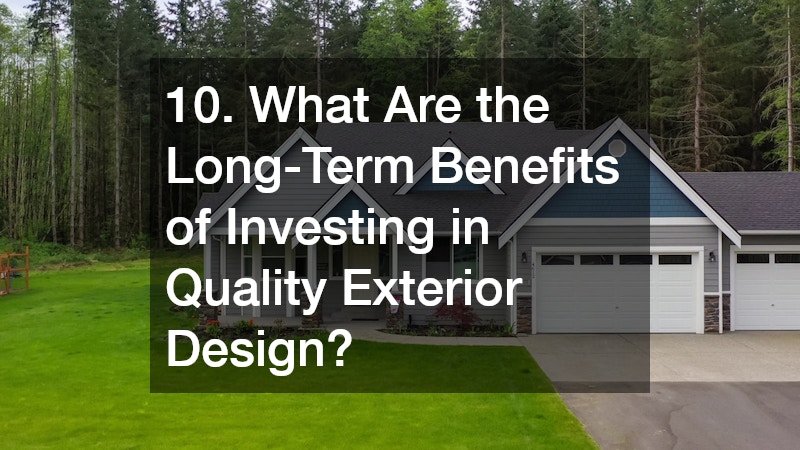 10. What Are the Long-Term Benefits of Investing in Quality Exterior Design?